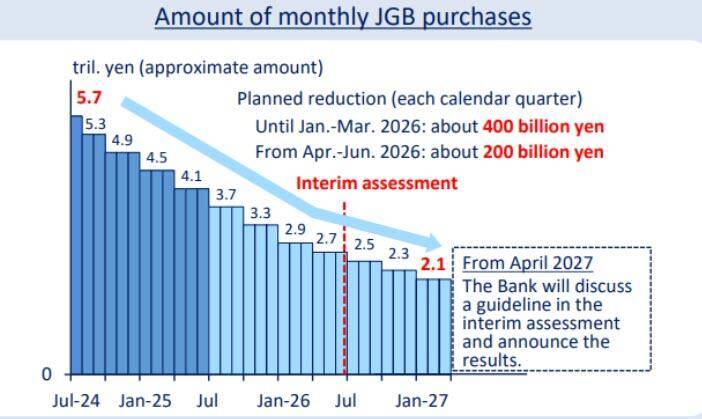 Amount of monthly JGB purchases

tril. yen (approximate amount)

Planned reduction (each calendar quarter)
Until Jan.-Mar. 2026: about 400 billion yen
From Apr.-Jun. 2026: about 200 billion yen

Interim assessment

5.7
5.3
4.9
4.5
4.1
3.7
3.3
2.9
2.7
2.5
2.3
2.1

From April 2027
The Bank will discuss a guideline in the interim assessment and announce the results.

0

Jul-24 Jan-25 Jul Jan-26 Jul Jan-27